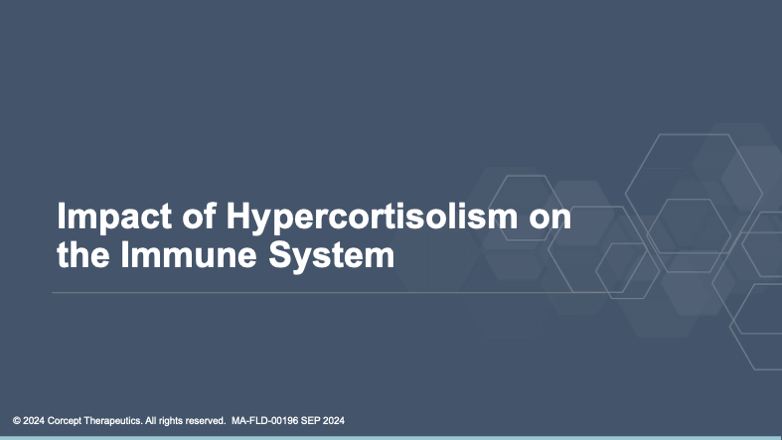 Impact of Hypercortisolism on the Immune System

© 2024 Corcept Therapeutics. All rights reserved. MA-FLD-00196 SEP 2024